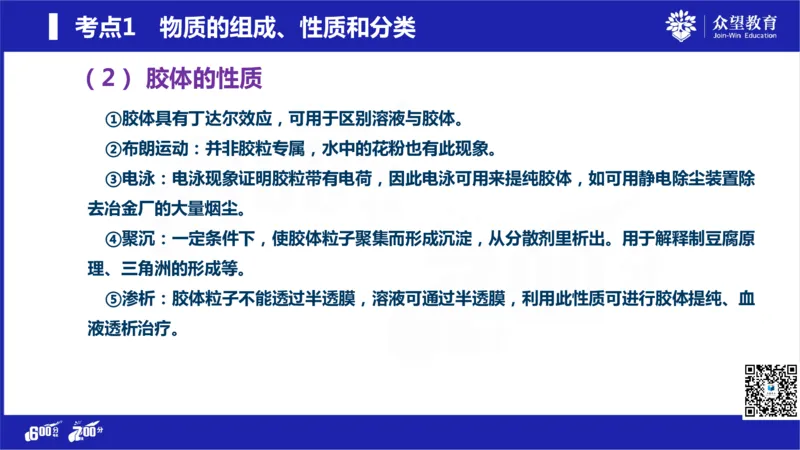 考点1　物质的组成、性质和分类

众望教育
Join-Win Education

（2）胶体的性质

①胶体具有丁达尔效应，可用于区别溶液与胶体。

②布朗运动：并非胶粒专属，水中的花粉也有此现象。

③电泳：电泳现象证明胶粒带有电荷，因此电泳可用来提纯胶体，如可用静电除尘装置除去冶金厂的大量烟尘。

④聚沉：一定条件下，使胶体粒子聚集而形成沉淀，从分散剂里析出。用于解释制豆腐原理、三角洲的形成等。

⑤渗析：胶体粒子不能透过半透膜，溶液可通过半透膜，利用此性质可进行胶体提纯、血液透析治疗。

600分 700分